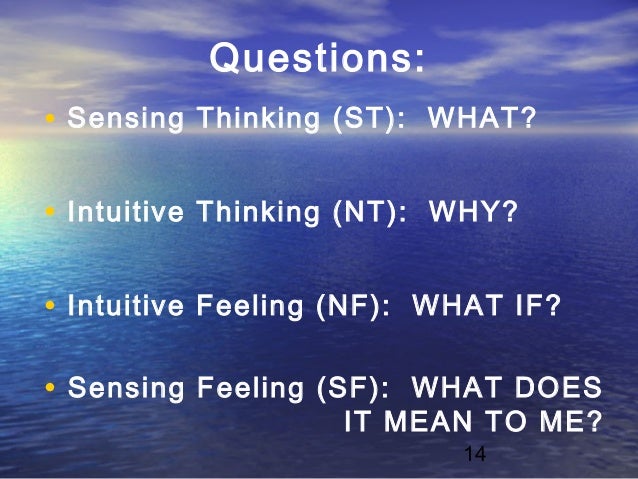 Questions:

• Sensing Thinking (ST): WHAT?

• Intuitive Thinking (NT): WHY?

• Intuitive Feeling (NF): WHAT IF?

• Sensing Feeling (SF): WHAT DOES IT MEAN TO ME?

14